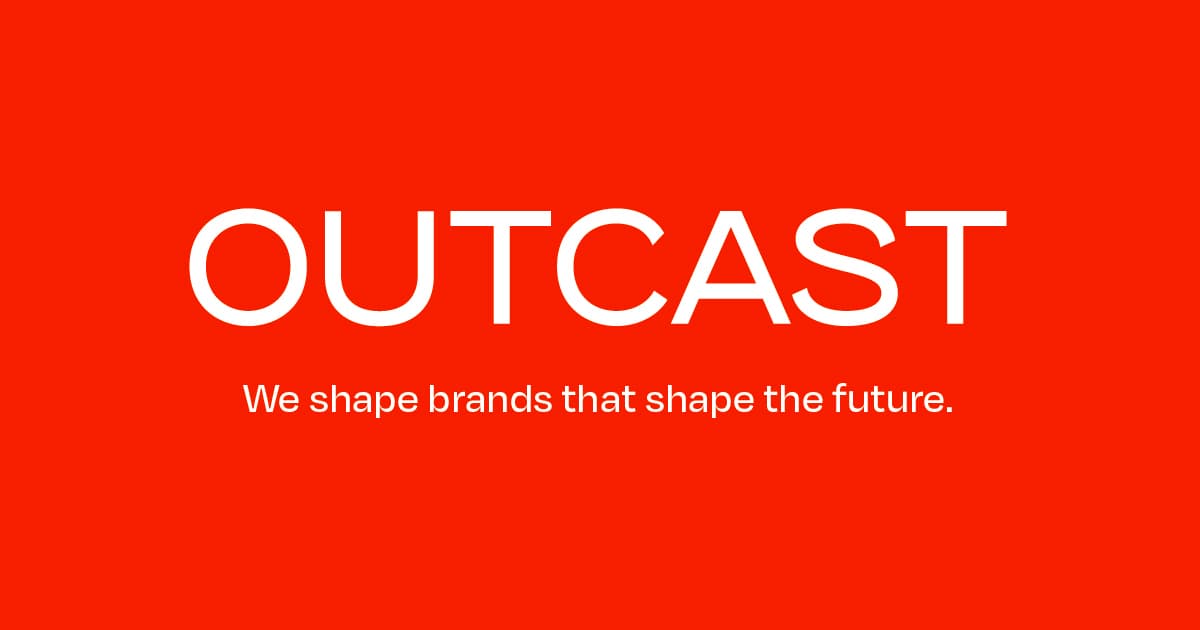 OUTCAST

We shape brands that shape the future.